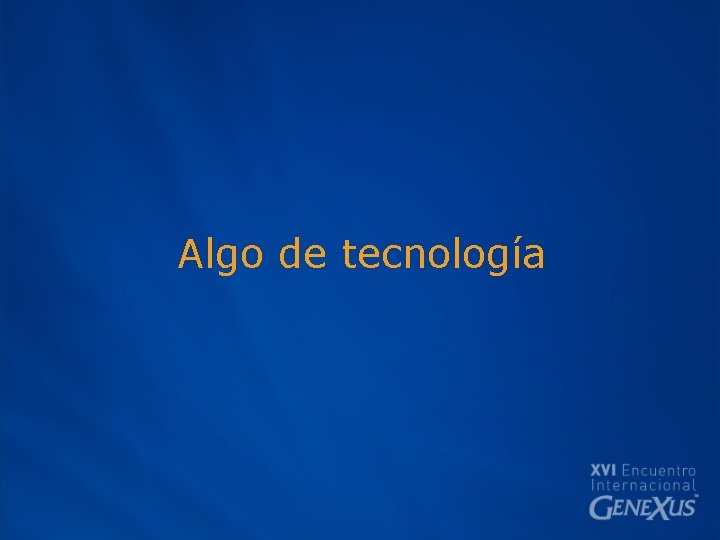 Algo de tecnología

XVI Encuentro Internacional
GENEXUS